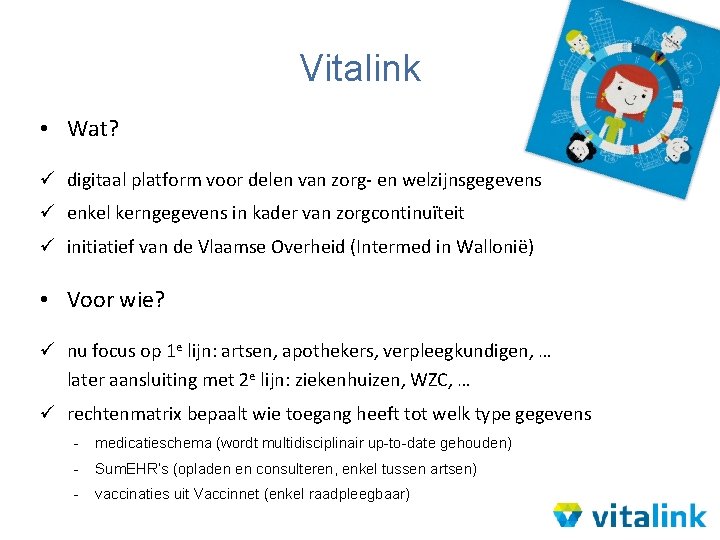 Vitalink

• Wat?

✓ digitaal platform voor delen van zorg- en welzijnsgegevens

✓ enkel kerngegevens in kader van zorgcontinuïteit

✓ initiatief van de Vlaamse Overheid (Intermed in Wallonië)

• Voor wie?

✓ nu focus op 1$^e$ lijn: artsen, apothekers, verpleegkundigen, … later aansluiting met 2$^e$ lijn: ziekenhuizen, WZC, …

✓ rechtenmatrix bepaalt wie toegang heeft tot welk type gegevens

- medicatieschema (wordt multidisciplinair up-to-date gehouden)
- SumEHR's (opladen en consulteren, enkel tussen artsen)
- vaccinaties uit Vaccinnet (enkel raadpleegbaar)

vitalink